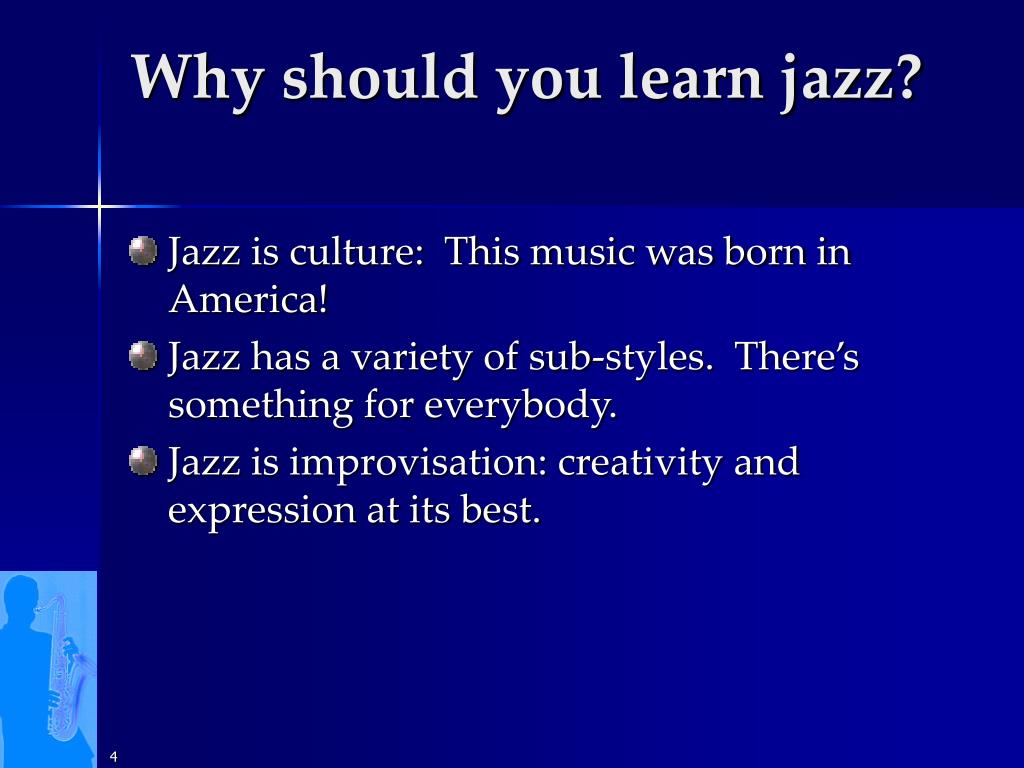 Why should you learn jazz?

Jazz is culture:  This music was born in America!

Jazz has a variety of sub-styles.  There's something for everybody.

Jazz is improvisation: creativity and expression at its best.

4